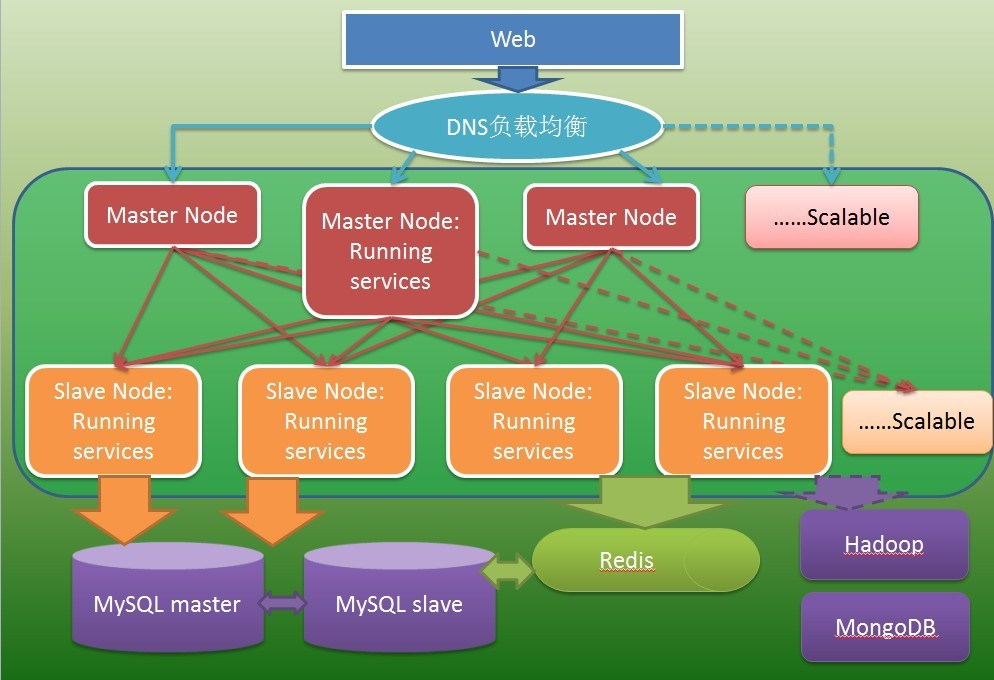 Web

DNS负载均衡

Master Node

Master Node: Running services

Master Node

……Scalable

Slave Node: Running services

Slave Node: Running services

Slave Node: Running services

Slave Node: Running services

……Scalable

MySQL master

MySQL slave

Redis

Hadoop

MongoDB